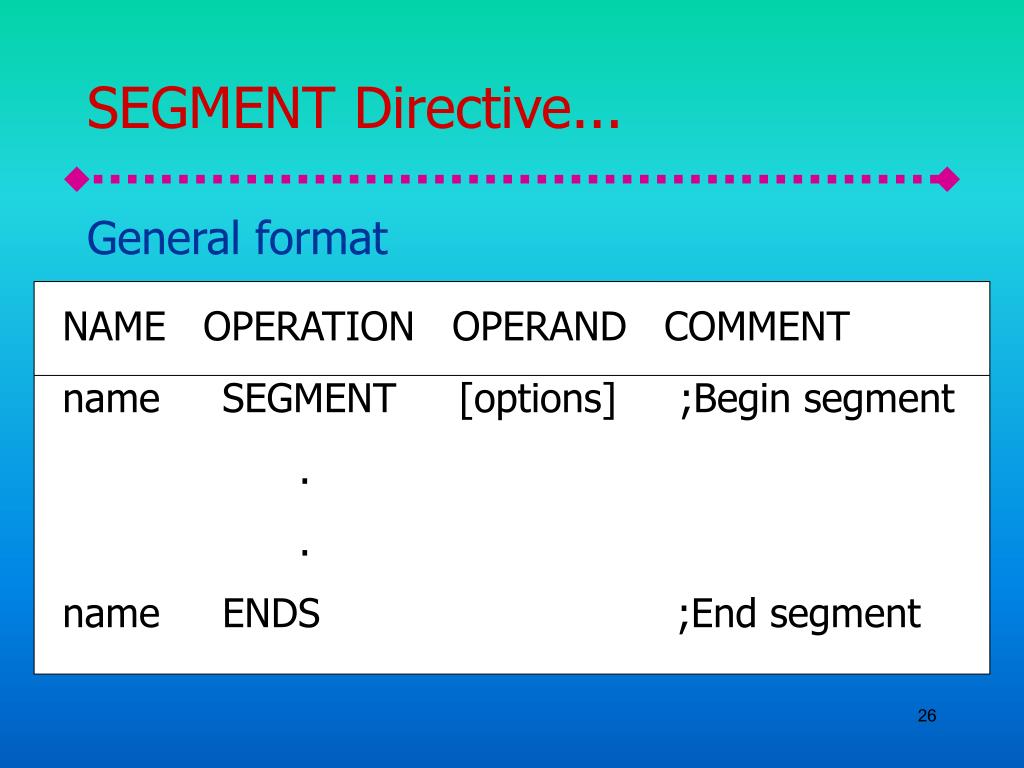 SEGMENT Directive...

General format

| NAME | OPERATION | OPERAND | COMMENT |
|---|---|---|---|
| name | SEGMENT | [options] | ;Begin segment |
| | . | | |
| | . | | |
| name | ENDS | | ;End segment |

26